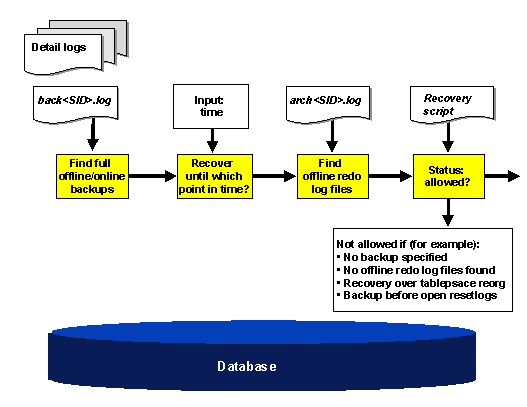 Detail logs

back<SID>.log

Input: time

arch<SID>.log

Recovery script

Find full offline/online backups

Recover until which point in time?

Find offline redo log files

Status: allowed?

Not allowed if (for example):
▪ No backup specified
▪ No offline redo log files found
▪ Recovery over tablepsace reorg
▪ Backup before open resetlogs

Database